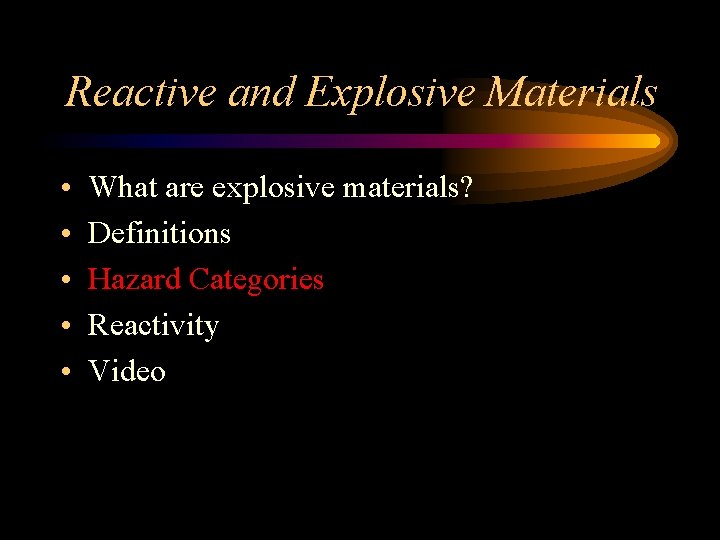 Reactive and Explosive Materials

• What are explosive materials?
• Definitions
• Hazard Categories
• Reactivity
• Video